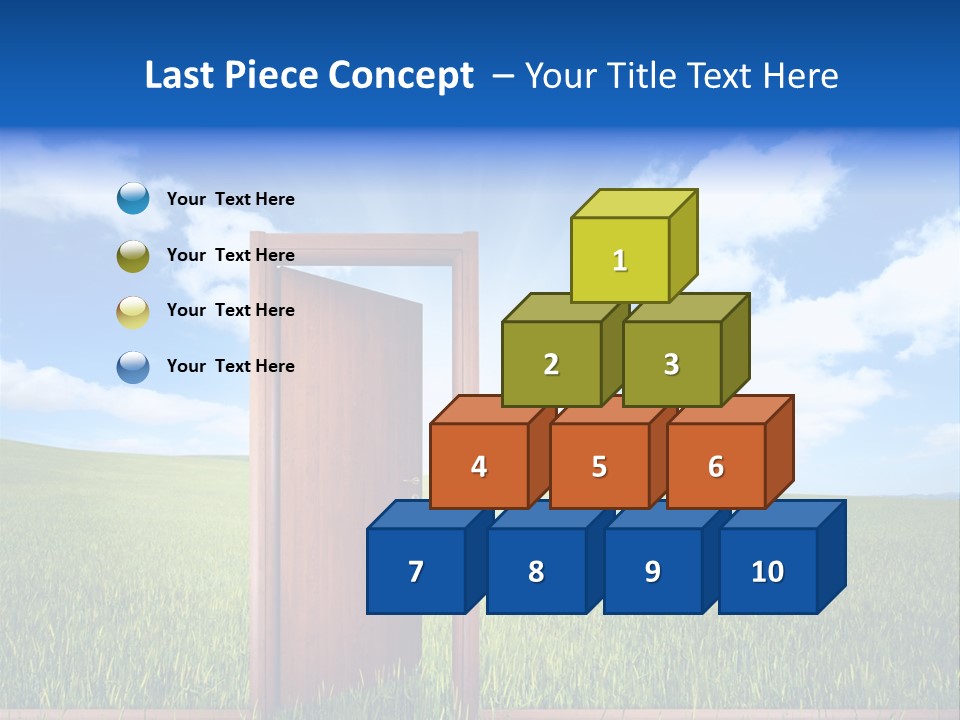 Last Piece Concept – Your Title Text Here

Your Text Here

Your Text Here

Your Text Here

Your Text Here

1

2

3

4

5

6

7

8

9

10